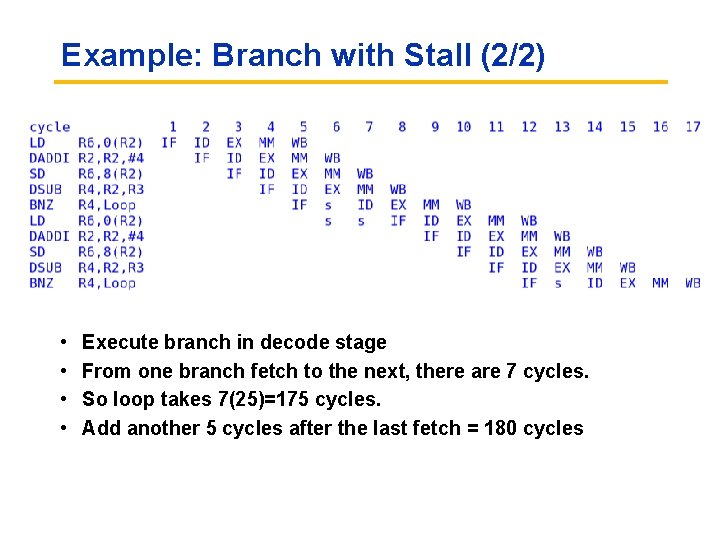 Example: Branch with Stall (2/2)

| cycle | | 1 | 2 | 3 | 4 | 5 | 6 | 7 | 8 | 9 | 10 | 11 | 12 | 13 | 14 | 15 | 16 | 17 |
|---|---|---|---|---|---|---|---|---|---|---|---|---|---|---|---|---|---|---|
| LD | R6,0(R2) | IF | ID | EX | MM | WB | | | | | | | | | | | | |
| DADDI | R2,R2,#4 | | IF | ID | EX | MM | WB | | | | | | | | | | | |
| SD | R6,8(R2) | | | IF | ID | EX | MM | WB | | | | | | | | | | |
| DSUB | R4,R2,R3 | | | | IF | ID | EX | MM | WB | | | | | | | | | |
| BNZ | R4,Loop | | | | | IF | s | ID | EX | MM | WB | | | | | | | |
| LD | R6,0(R2) | | | | | | s | s | IF | ID | EX | MM | WB | | | | | |
| DADDI | R2,R2,#4 | | | | | | | | | IF | ID | EX | MM | WB | | | | |
| SD | R6,8(R2) | | | | | | | | | | IF | ID | EX | MM | WB | | | |
| DSUB | R4,R2,R3 | | | | | | | | | | | IF | ID | EX | MM | WB | | |
| BNZ | R4,Loop | | | | | | | | | | | | IF | s | ID | EX | MM | WB |

• Execute branch in decode stage
• From one branch fetch to the next, there are 7 cycles.
• So loop takes 7(25)=175 cycles.
• Add another 5 cycles after the last fetch = 180 cycles